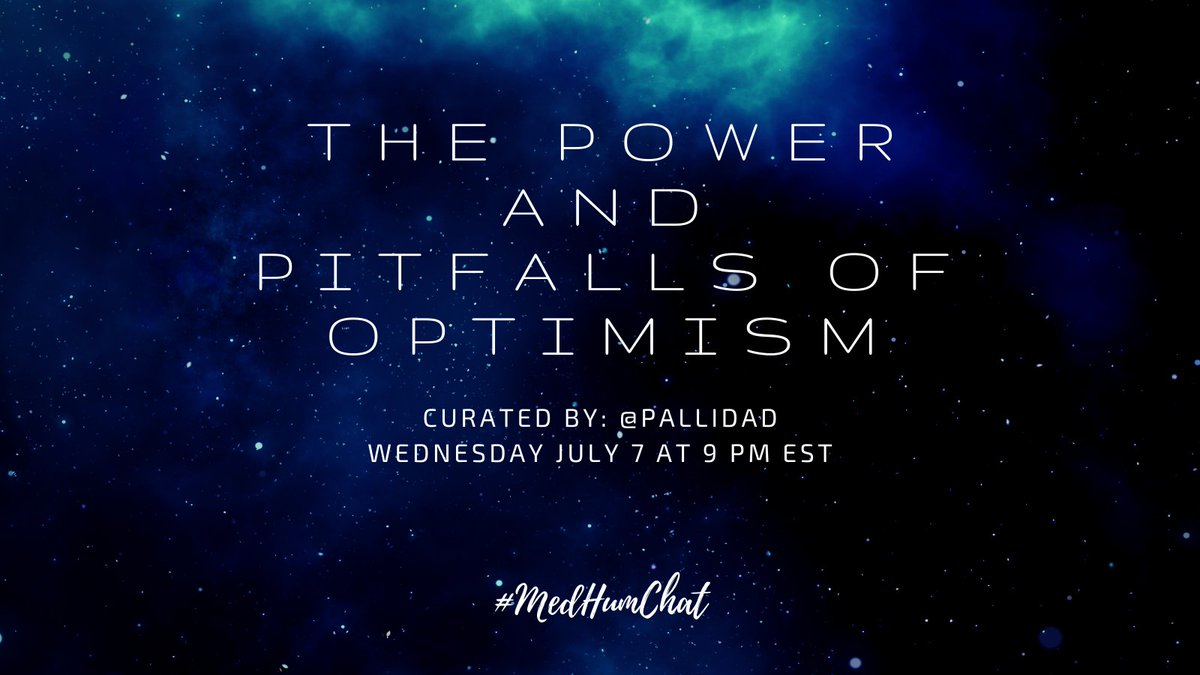 THE POWER AND PITFALLS OF OPTIMISM

CURATED BY: @PALLIDAD
WEDNESDAY JULY 7 AT 9 PM EST

#MedHumChat